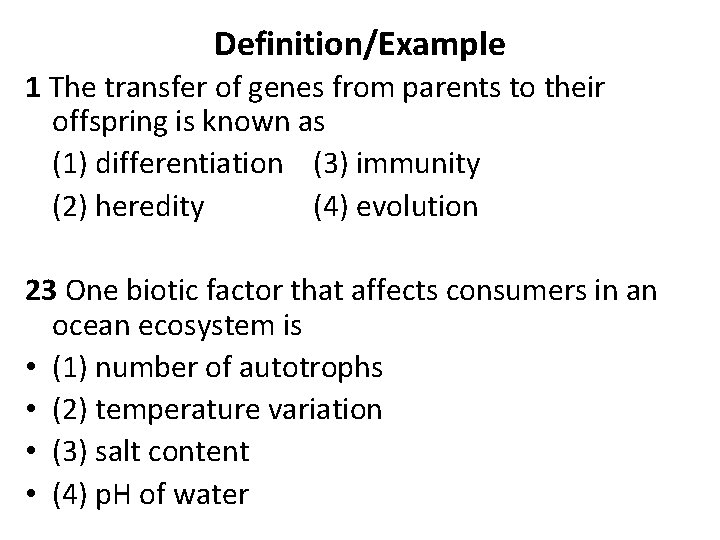 Definition/Example

1 The transfer of genes from parents to their offspring is known as

(1) differentiation (3) immunity

(2) heredity (4) evolution

23 One biotic factor that affects consumers in an ocean ecosystem is

• (1) number of autotrophs
• (2) temperature variation
• (3) salt content
• (4) pH of water